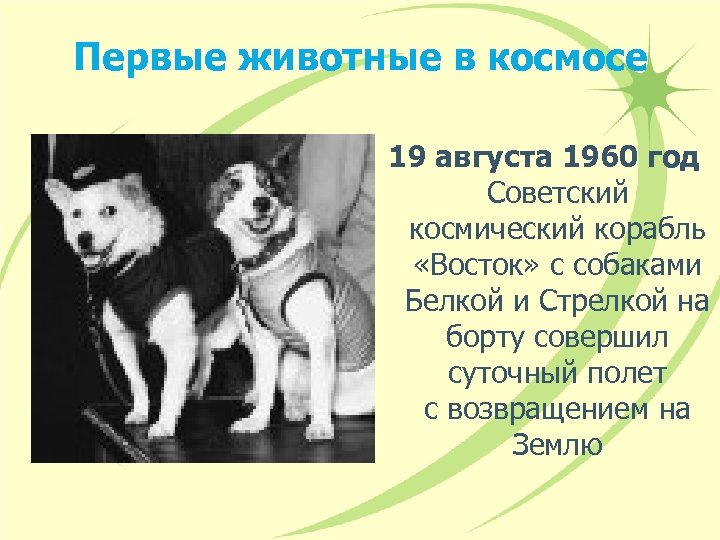 Первые животные в космосе

19 августа 1960 год

Советский космический корабль «Восток» с собаками Белкой и Стрелкой на борту совершил суточный полет с возвращением на Землю